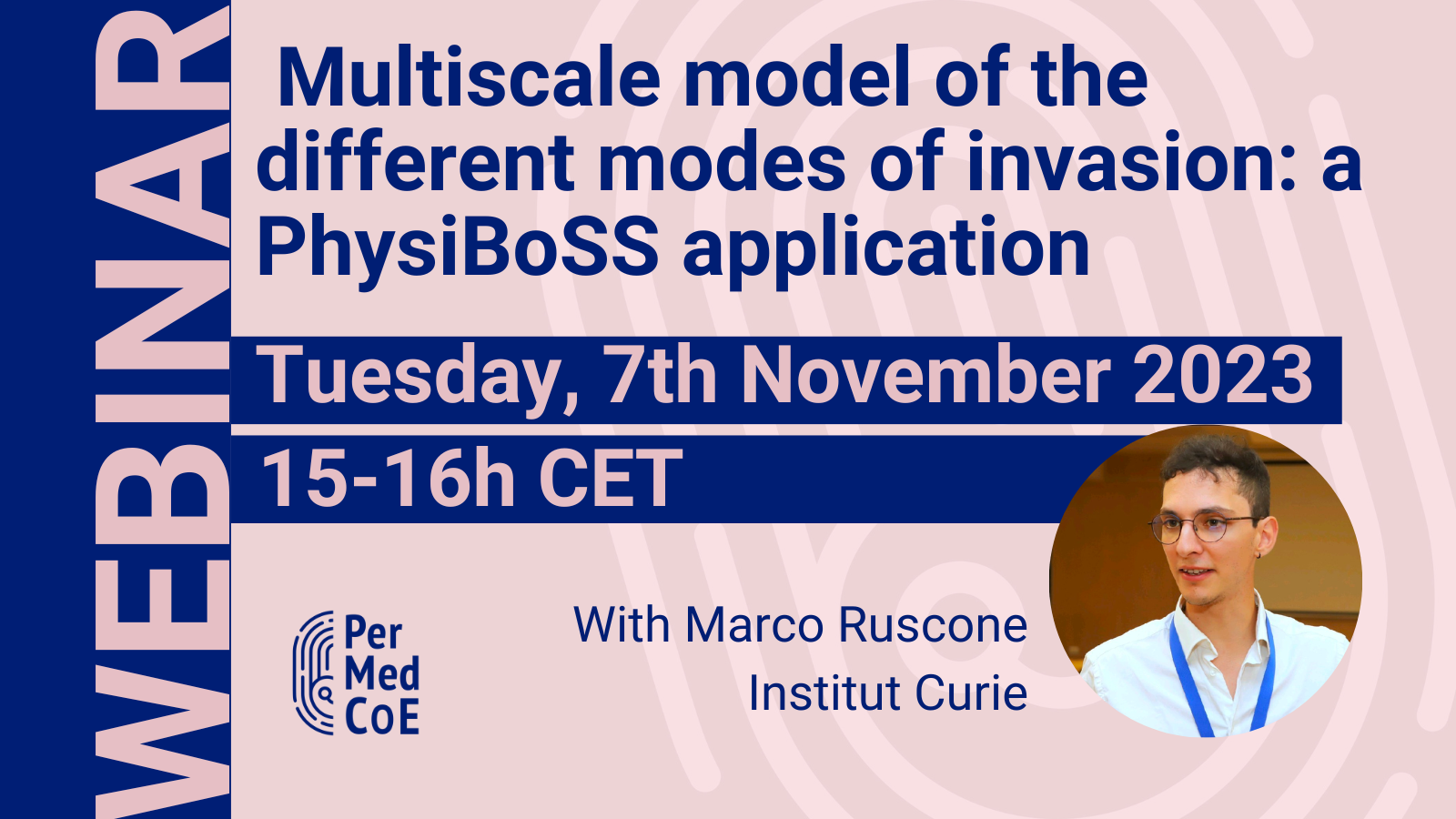 WEBINAR

Multiscale model of the different modes of invasion: a PhysiBoSS application

Tuesday, 7th November 2023

15-16h CET

Per Med CoE

With Marco Ruscone
Institut Curie